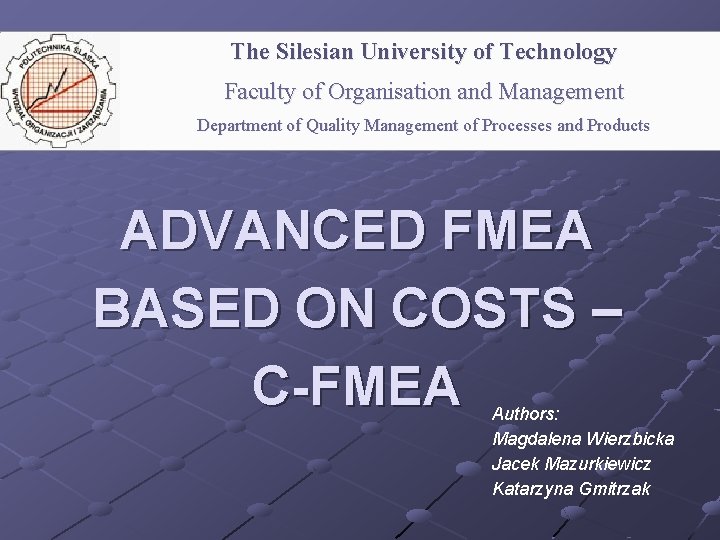 POLITECHNIKA ŚLĄSKA
WYDZIAŁ ORGANIZACJI I ZARZĄDZANIA

The Silesian University of Technology

Faculty of Organisation and Management

Department of Quality Management of Processes and Products

ADVANCED FMEA BASED ON COSTS – C-FMEA

Authors:
Magdalena Wierzbicka
Jacek Mazurkiewicz
Katarzyna Gmitrzak